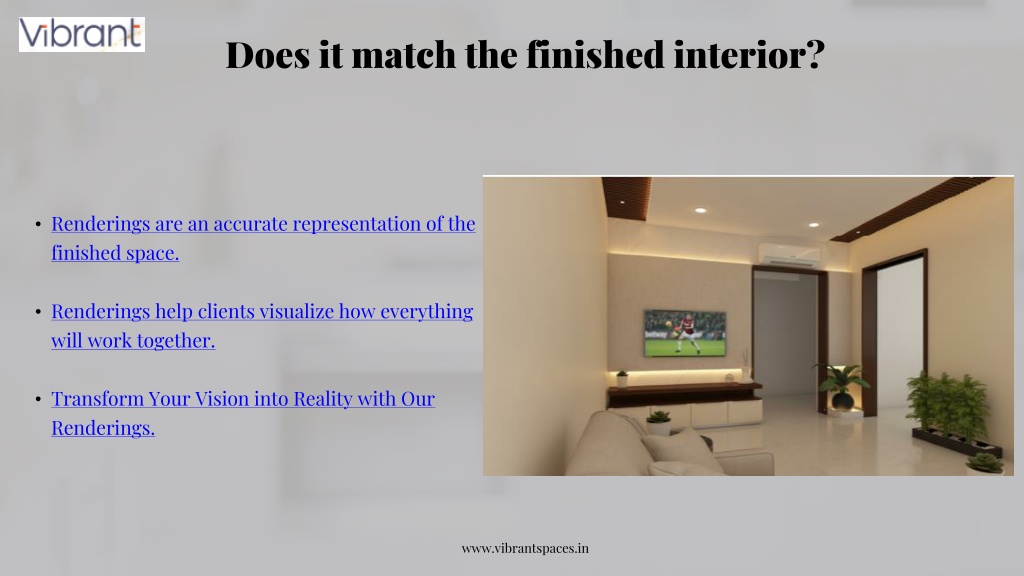 Vibrant

Does it match the finished interior?

• Renderings are an accurate representation of the finished space.

• Renderings help clients visualize how everything will work together.

• Transform Your Vision into Reality with Our Renderings.

www.vibrantspaces.in